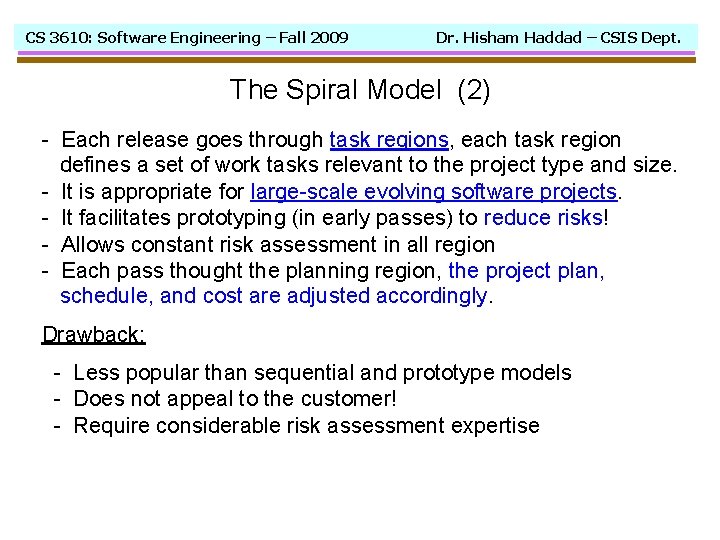 CS 3610: Software Engineering – Fall 2009 Dr. Hisham Haddad – CSIS Dept.

The Spiral Model (2)

- Each release goes through task regions, each task region defines a set of work tasks relevant to the project type and size.
- It is appropriate for large-scale evolving software projects.
- It facilitates prototyping (in early passes) to reduce risks!
- Allows constant risk assessment in all region
- Each pass thought the planning region, the project plan, schedule, and cost are adjusted accordingly.

Drawback:

- Less popular than sequential and prototype models
- Does not appeal to the customer!
- Require considerable risk assessment expertise